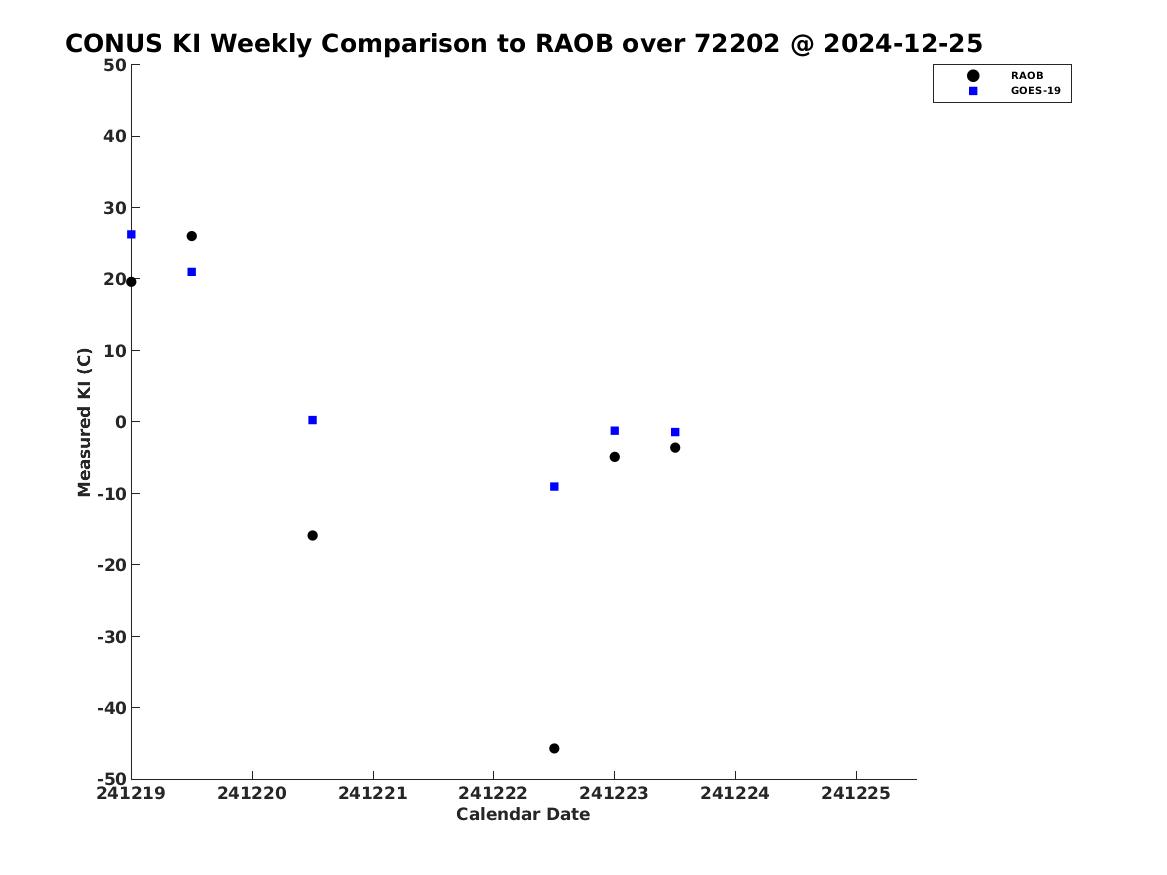 CONUS KI Weekly Comparison to RAOB over 72202 @ 2024-12-25

RAOB
GOES-19

Measured KI (C)

50
40
30
20
10
0
-10
-20
-30
-40
-50

241219
241220
241221
241222
241223
241224
241225

Calendar Date